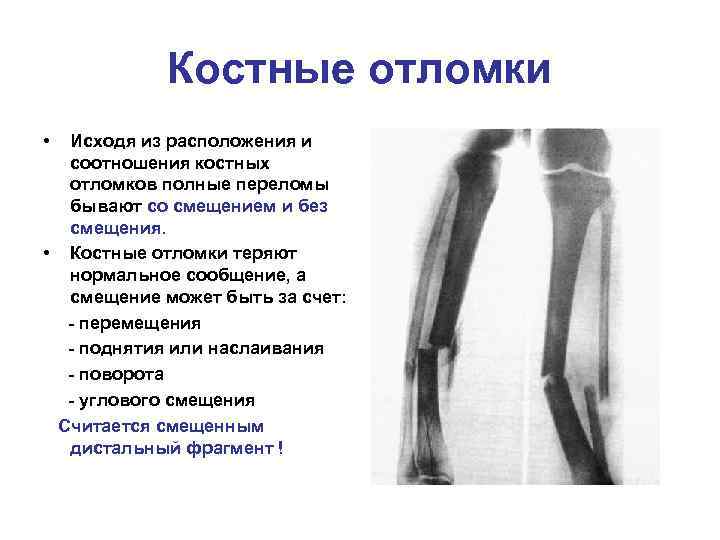 Костные отломки

• Исходя из расположения и соотношения костных отломков полные переломы бывают со смещением и без смещения.

• Костные отломки теряют нормальное сообщение, а смещение может быть за счет:

- перемещения
- поднятия или наслаивания
- поворота
- углового смещения

Считается смещенным дистальный фрагмент !